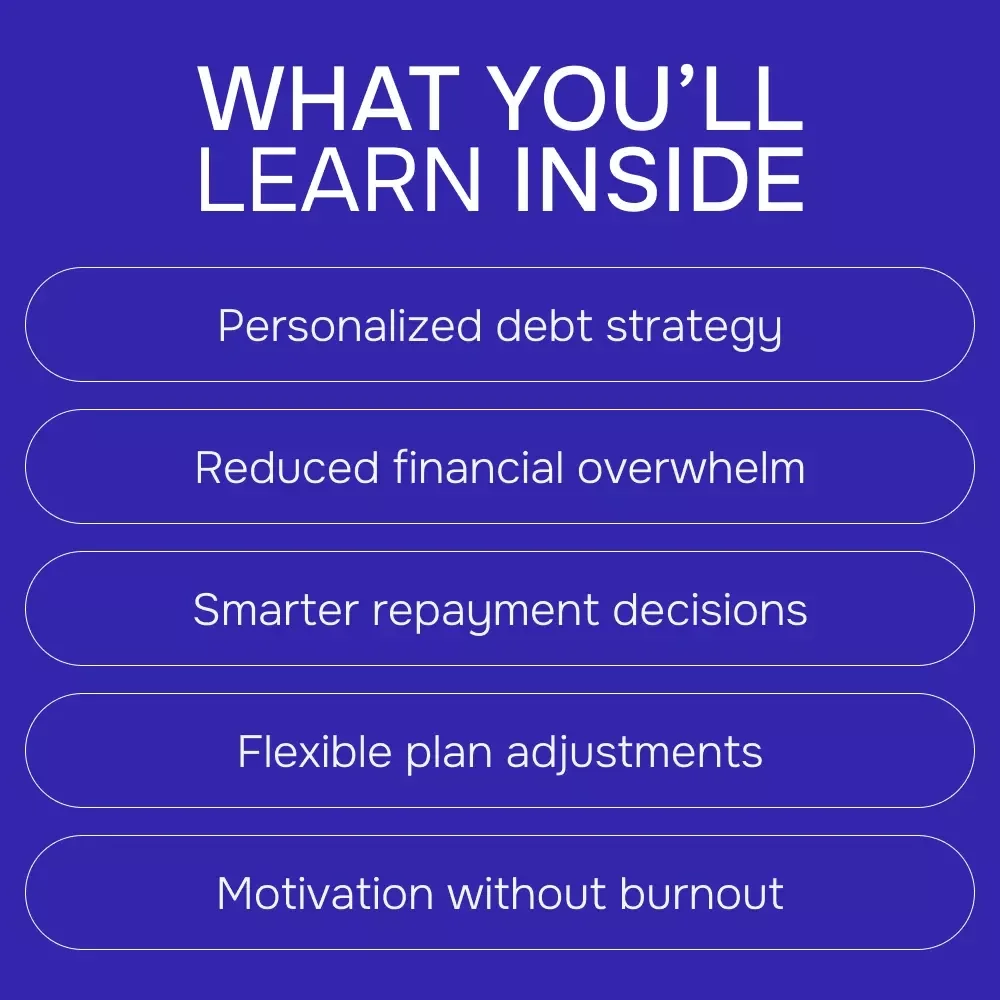 WHAT YOU’LL LEARN INSIDE

Personalized debt strategy

Reduced financial overwhelm

Smarter repayment decisions

Flexible plan adjustments

Motivation without burnout